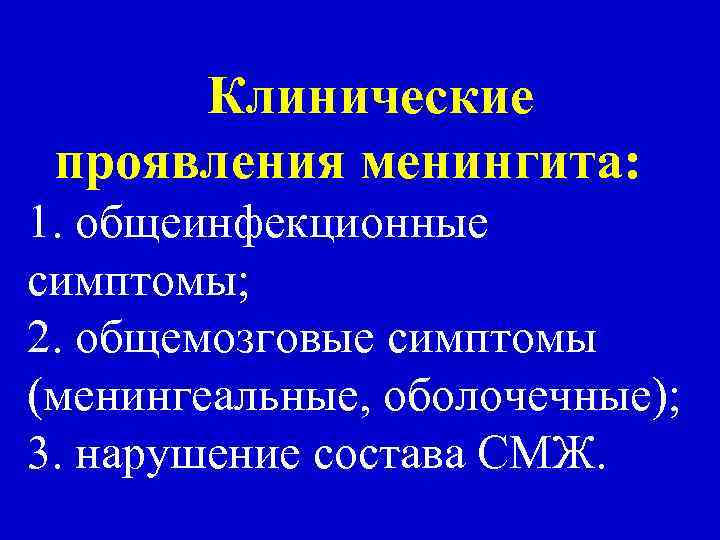 Клинические проявления менингита:

1. общеинфекционные симптомы;
2. общемозговые симптомы (менингеальные, оболочечные);
3. нарушение состава СМЖ.